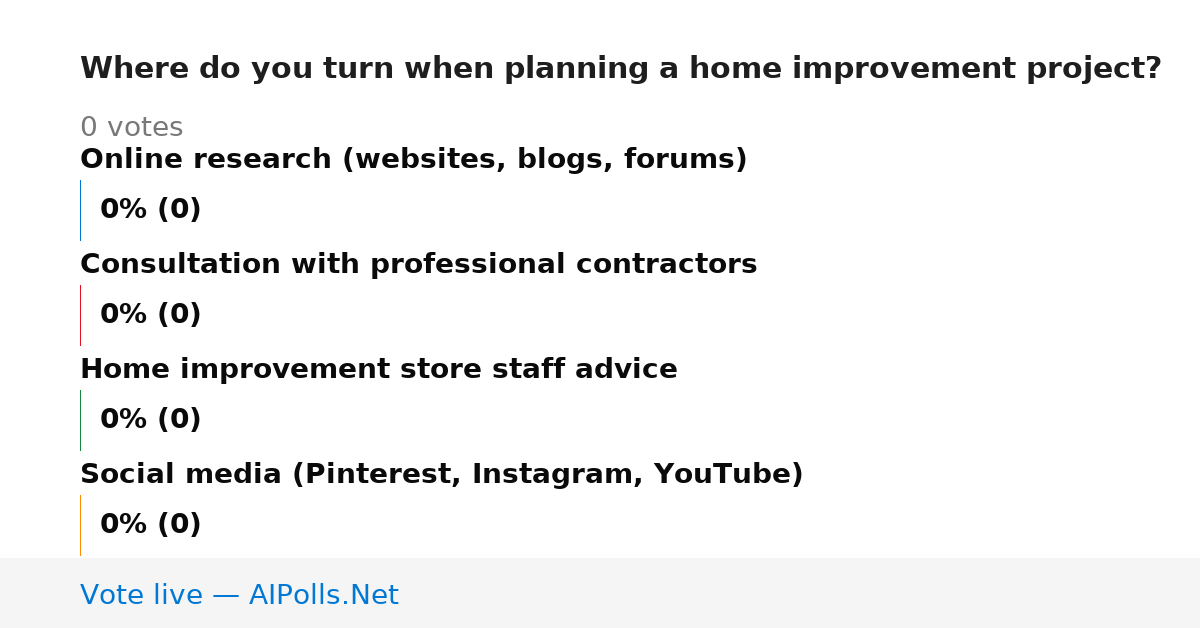 Where do you turn when planning a home improvement project?

0 votes

Online research (websites, blogs, forums)

0% (0)

Consultation with professional contractors

0% (0)

Home improvement store staff advice

0% (0)

Social media (Pinterest, Instagram, YouTube)

0% (0)

Vote live — AIPolls.Net